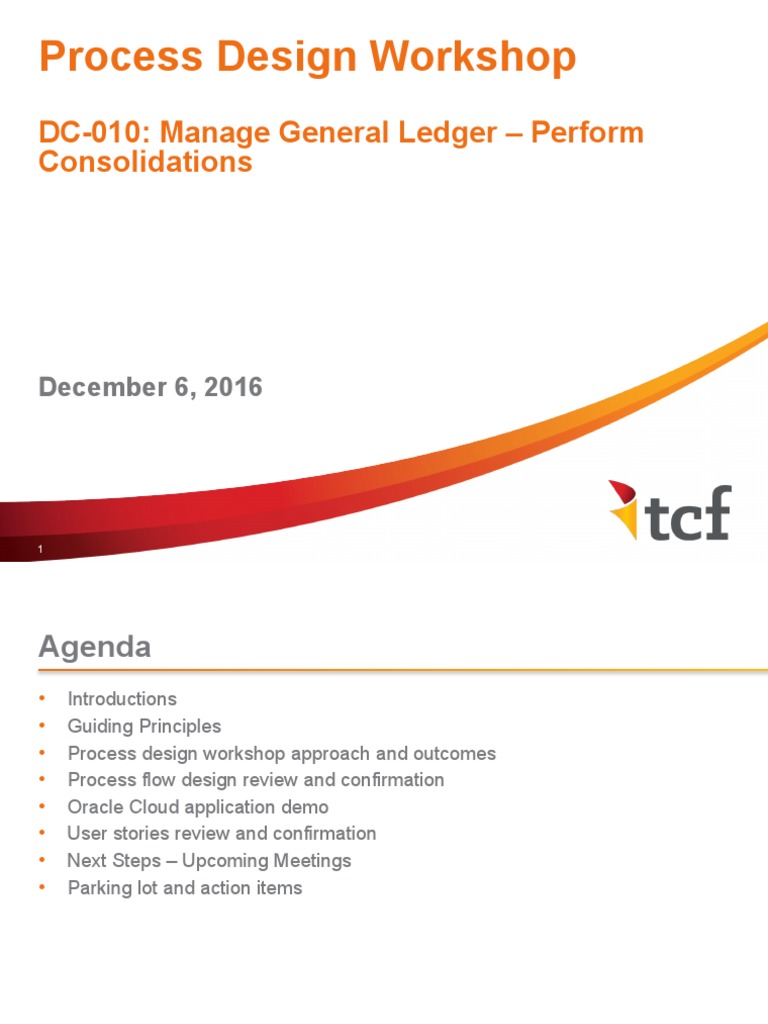 Process Design Workshop

DC-010: Manage General Ledger – Perform Consolidations

December 6, 2016

tcf

1

Agenda

• Introductions
• Guiding Principles
• Process design workshop approach and outcomes
• Process flow design review and confirmation
• Oracle Cloud application demo
• User stories review and confirmation
• Next Steps – Upcoming Meetings
• Parking lot and action items